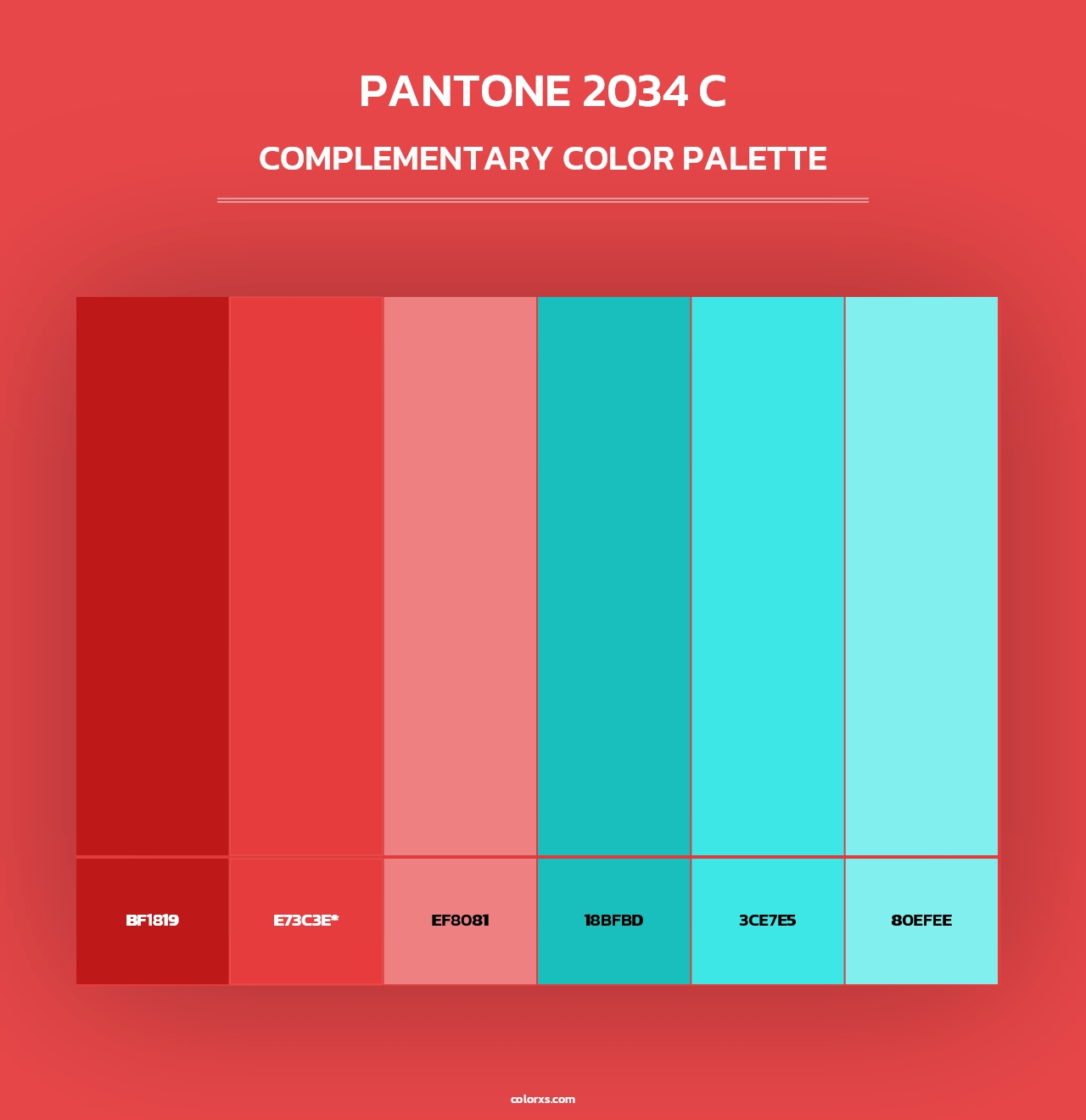 PANTONE 2034 C

COMPLEMENTARY COLOR PALETTE

BF1819

E73C3E*

EF8081

18BFBD

3CE7E5

80EFEE

colorxs.com